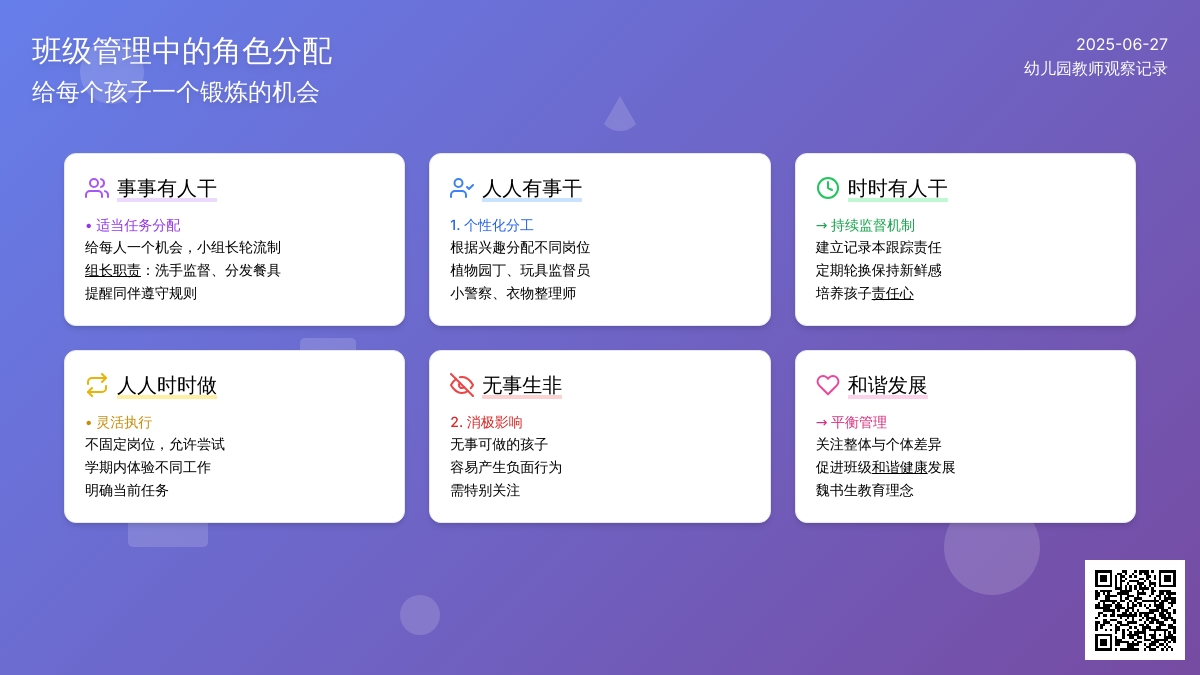 班级管理中的角色分配
给每个孩子一个锻炼的机会

2025-06-27
幼儿园教师观察记录

事事有人干
• 适当任务分配
给每人一个机会，小组长轮流制
组长职责：洗手监督、分发餐具
提醒同伴遵守规则

人人有事干
1. 个性化分工
根据兴趣分配不同岗位
植物园丁、玩具监督员
小警察、衣物整理师

时时有人干
→ 持续监督机制
建立记录本跟踪责任
定期轮换保持新鲜感
培养孩子责任心

人人时时做
• 灵活执行
不固定岗位，允许尝试
学期内体验不同工作
明确当前任务

无事生非
2. 消极影响
无事可做的孩子
容易产生负面行为
需特别关注

和谐发展
→ 平衡管理
关注整体与个体差异
促进班级和谐健康发展
魏书生教育理念